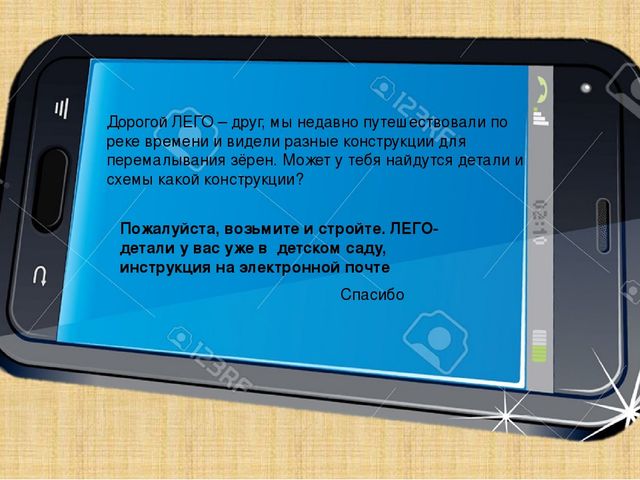 Дорогой ЛЕГО – друг, мы недавно путешествовали по реке времени и видели разные конструкции для перемалывания зёрен. Может у тебя найдутся детали и схемы какой конструкции?

Пожалуйста, возьмите и стройте. ЛЕГО-детали у вас уже в детском саду, инструкция на электронной почте

Спасибо

02:10

123RF

123RF